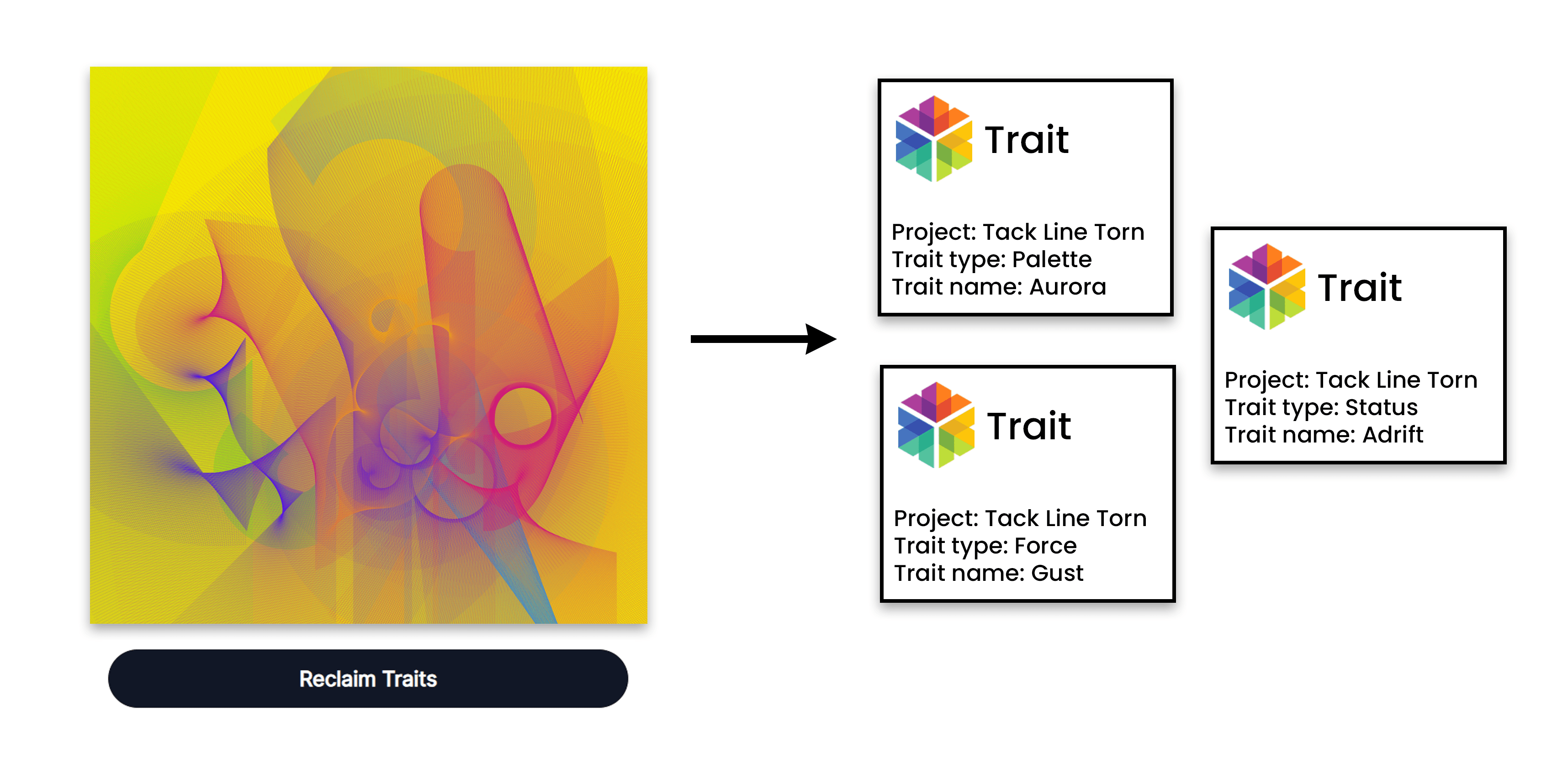 Reclaim Traits

Trait

Project: Tack Line Torn
Trait type: Palette
Trait name: Aurora

Trait

Project: Tack Line Torn
Trait type: Force
Trait name: Gust

Trait

Project: Tack Line Torn
Trait type: Status
Trait name: Adrift